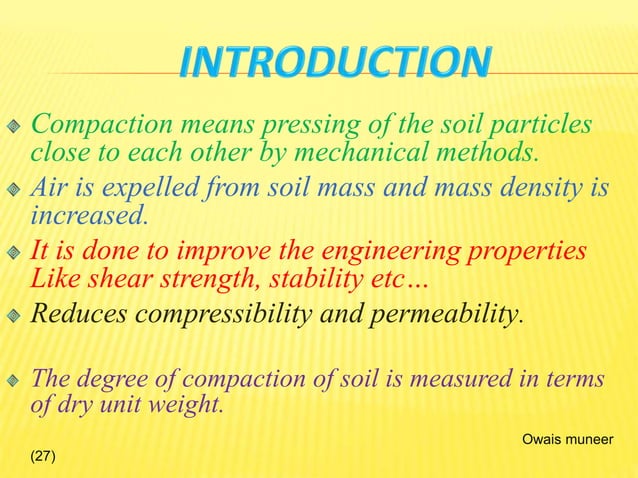 INTRODUCTION

Compaction means pressing of the soil particles close to each other by mechanical methods.

Air is expelled from soil mass and mass density is increased.

It is done to improve the engineering properties Like shear strength, stability etc…

Reduces compressibility and permeability.

The degree of compaction of soil is measured in terms of dry unit weight.

Owais muneer

(27)